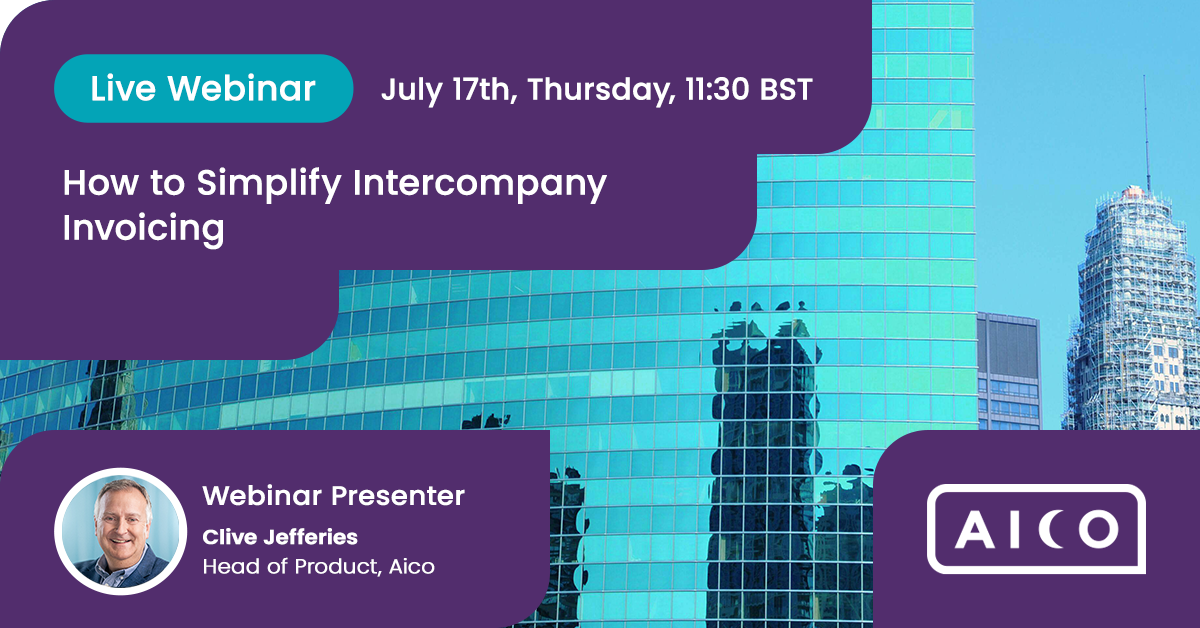 Live Webinar July 17th, Thursday, 11:30 BST

How to Simplify Intercompany Invoicing

Webinar Presenter
Clive Jefferies
Head of Product, Aico

AICO